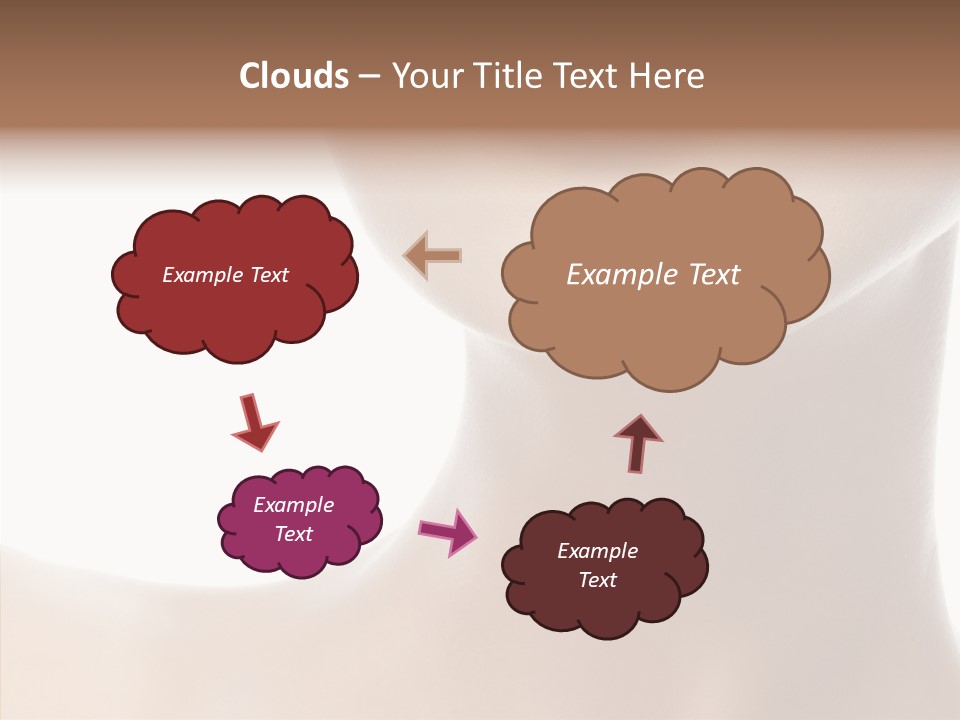 Clouds – Your Title Text Here

Example Text

Example Text

Example Text

Example Text